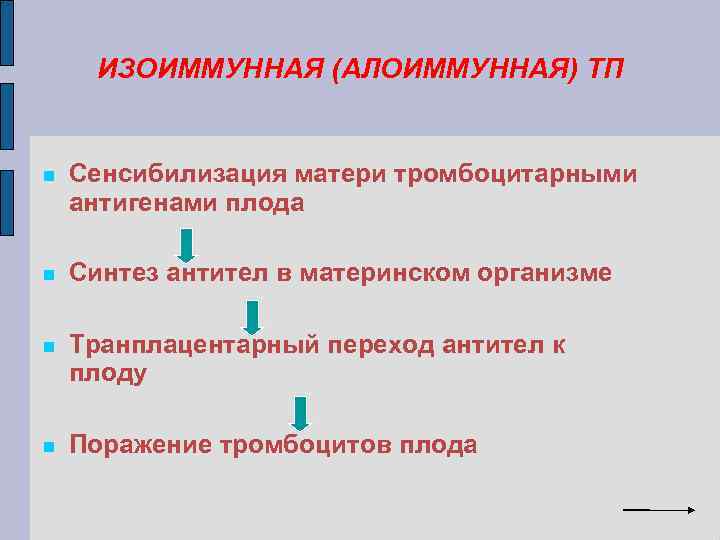 ИЗОИММУННАЯ (АЛОИММУННАЯ) ТП

Сенсибилизация матери тромбоцитарными антигенами плода

Синтез антител в материнском организме

Транплацентарный переход антител к плоду

Поражение тромбоцитов плода